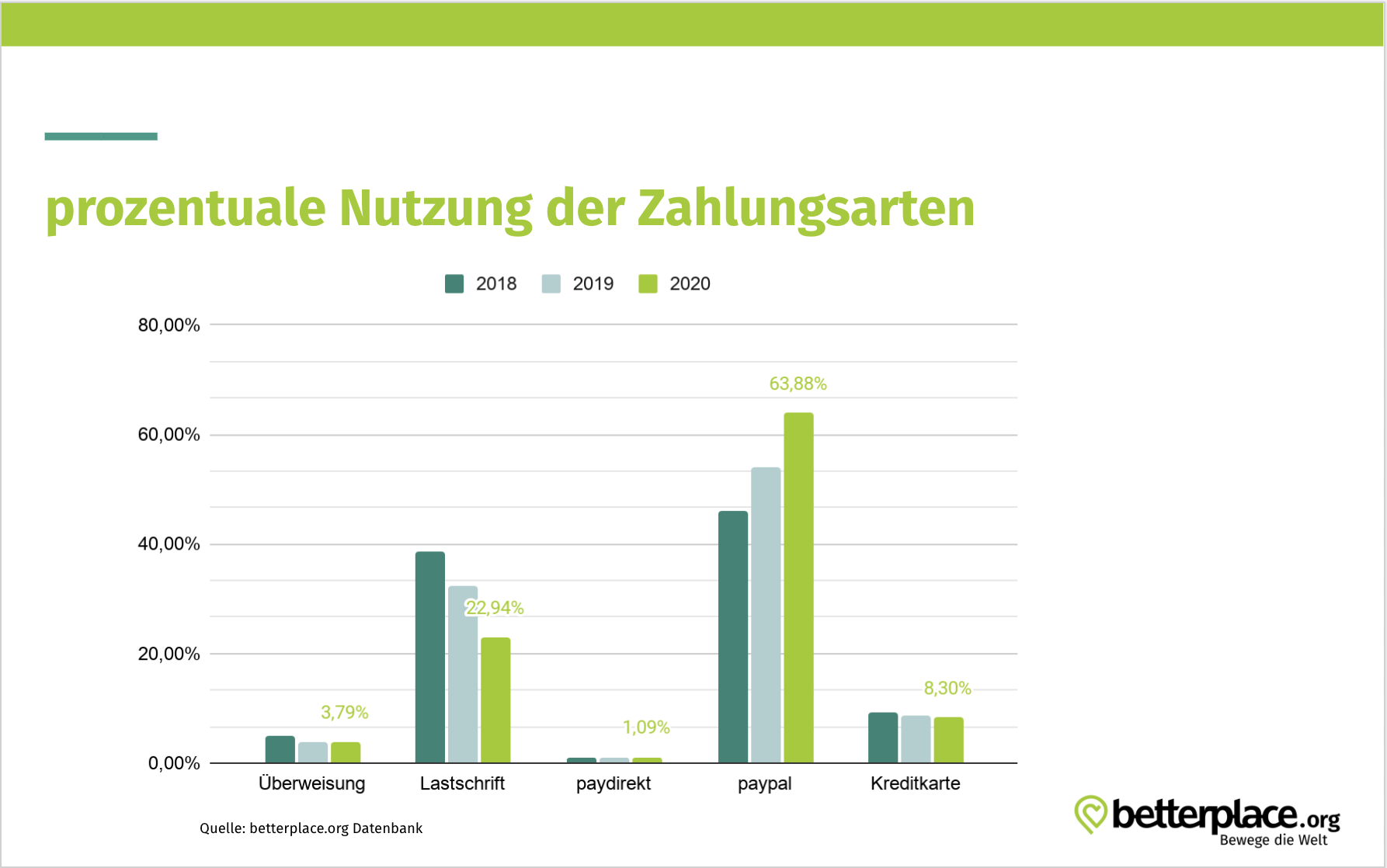 prozentuale Nutzung der Zahlungsarten

2018 2019 2020

80,00%
60,00%
40,00%
20,00%
0,00%

3,79%
22,94%
1,09%
63,88%
8,30%

Überweisung Lastschrift paydirekt paypal Kreditkarte

Quelle: betterplace.org Datenbank

betterplace.org
Bewege die Welt